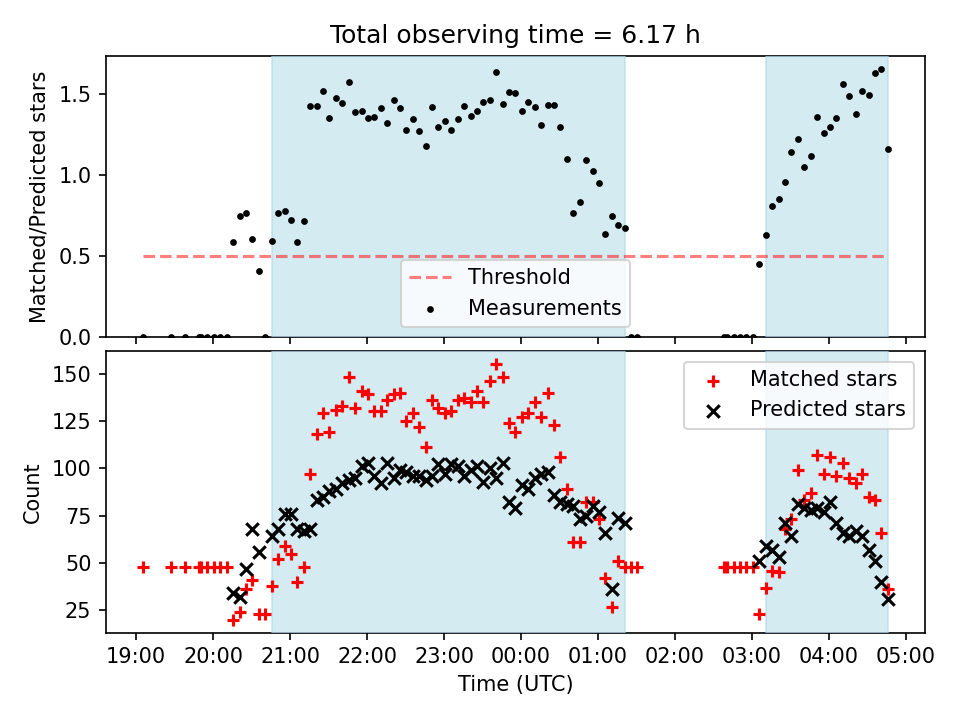 Total observing time = 6.17 h

Matched/Predicted stars

1.5
1.0
0.5
0.0

Threshold
Measurements

Count

150
125
100
75
50
25

Matched stars
Predicted stars

19:00 20:00 21:00 22:00 23:00 00:00 01:00 02:00 03:00 04:00 05:00

Time (UTC)